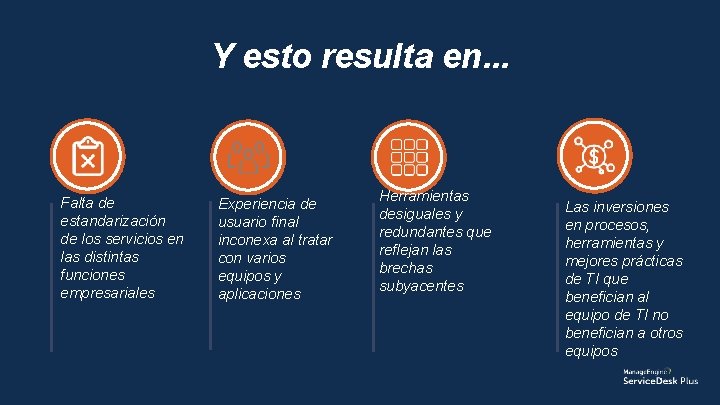 Y esto resulta en...

Falta de estandarización de los servicios en las distintas funciones empresariales

Experiencia de usuario final inconexa al tratar con varios equipos y aplicaciones

Herramientas desiguales y redundantes que reflejan las brechas subyacentes

Las inversiones en procesos, herramientas y mejores prácticas de TI que benefician al equipo de TI no benefician a otros equipos

ManageEngine
ServiceDesk Plus